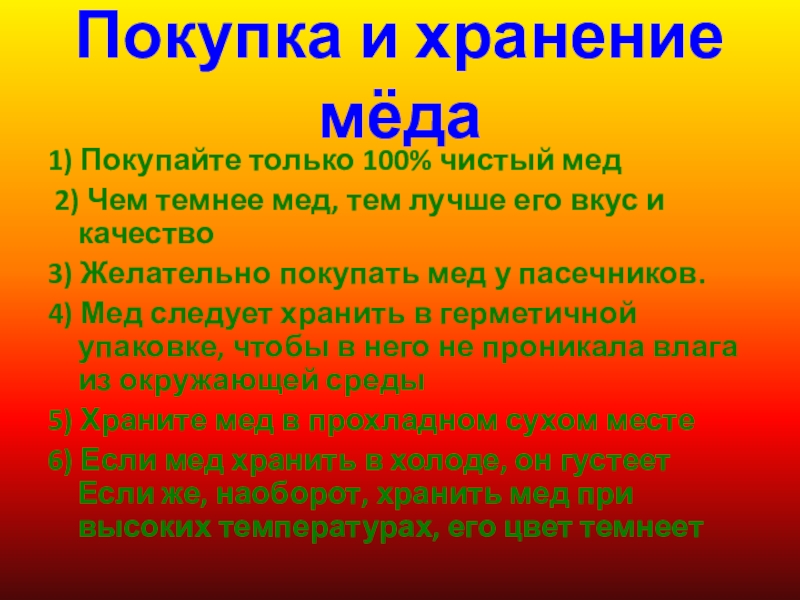 Покупка и хранение мёда

1) Покупайте только 100% чистый мед

2) Чем темнее мед, тем лучше его вкус и качество

3) Желательно покупать мед у пасечников.

4) Мед следует хранить в герметичной упаковке, чтобы в него не проникала влага из окружающей среды

5) Храните мед в прохладном сухом месте

6) Если мед хранить в холоде, он густеет Если же, наоборот, хранить мед при высоких температурах, его цвет темнеет